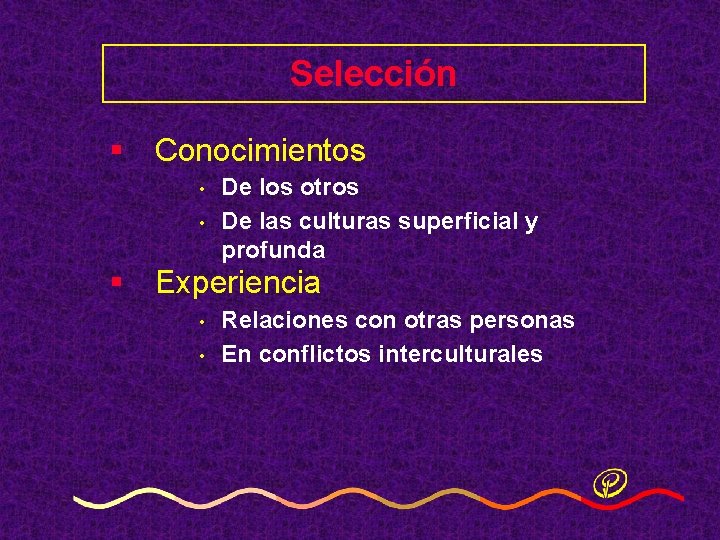 Selección

• Conocimientos
• De los otros
• De las culturas superficial y profunda
• Experiencia
• Relaciones con otras personas
• En conflictos interculturales